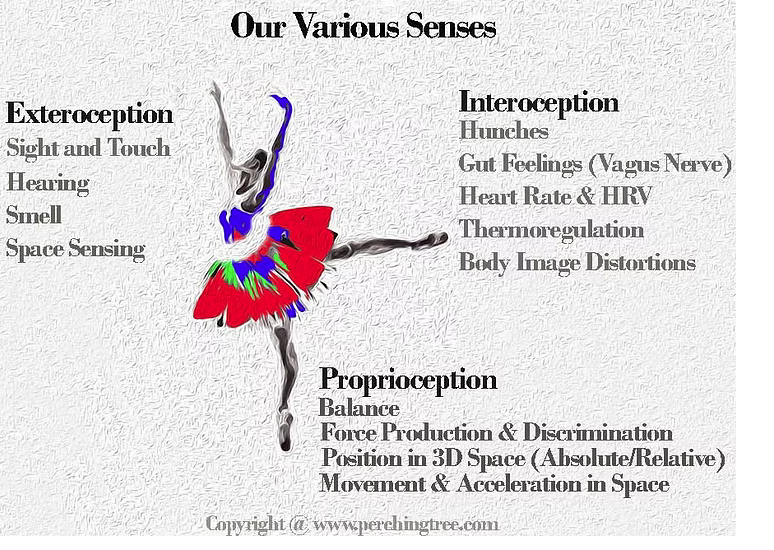 Our Various Senses

Exteroception
Sight and Touch
Hearing
Smell
Space Sensing

Interoception
Hunches
Gut Feelings (Vagus Nerve)
Heart Rate & HRV
Thermoregulation
Body Image Distortions

Proprioception
Balance
Force Production & Discrimination
Position in 3D Space (Absolute/Relative)
Movement & Acceleration in Space

Copyright @ www.perchingtree.com